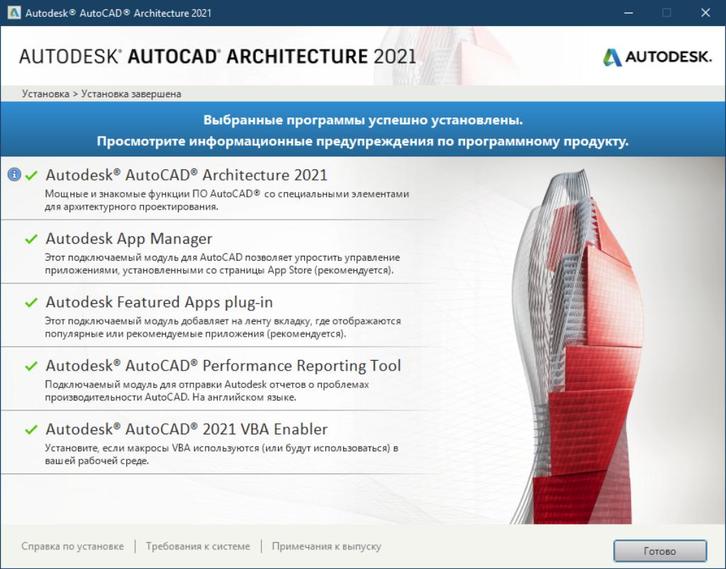 Autodesk® AutoCAD® Architecture 2021

AUTODESK® AUTOCAD® ARCHITECTURE 2021

AUTODESK.

Установка > Установка завершена

Выбранные программы успешно установлены.
Просмотрите информационные предупреждения по программному продукту.

Autodesk® AutoCAD® Architecture 2021
Мощные и знакомые функции ПО AutoCAD® со специальными элементами для архитектурного проектирования.

Autodesk App Manager
Этот подключаемый модуль для AutoCAD позволяет упростить управление приложениями, установленными со страницы App Store (рекомендуется).

Autodesk Featured Apps plug-in
Этот подключаемый модуль добавляет на ленту вкладку, где отображаются популярные или рекомендуемые приложения (рекомендуется).

Autodesk® AutoCAD® Performance Reporting Tool
Подключаемый модуль для отправки Autodesk отчетов о проблемах производительности AutoCAD. На английском языке.

Autodesk® AutoCAD® 2021 VBA Enabler
Установите, если макросы VBA используются (или будут использоваться) в вашей рабочей среде.

Справка по установке | Требования к системе | Примечания к выпуску

Готово